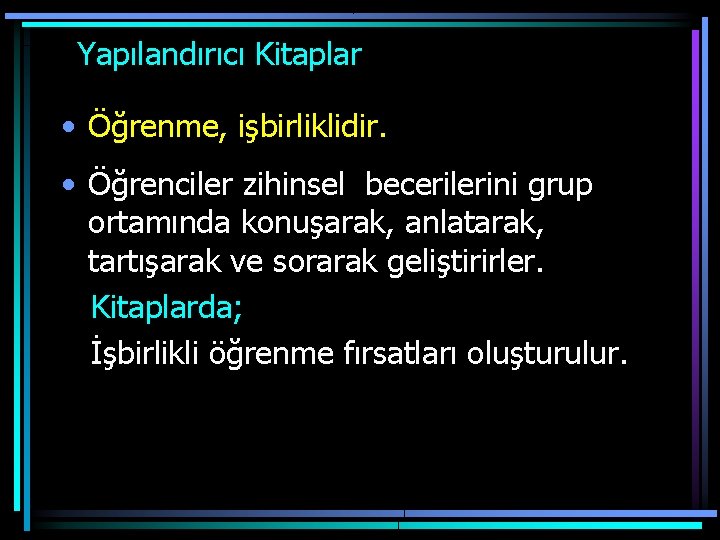 Yapılandırıcı Kitaplar

• Öğrenme, işbirliklidir.

• Öğrenciler zihinsel becerilerini grup ortamında konuşarak, anlatarak, tartışarak ve sorarak geliştirirler.

Kitaplarda;

İşbirlikli öğrenme fırsatları oluşturulur.